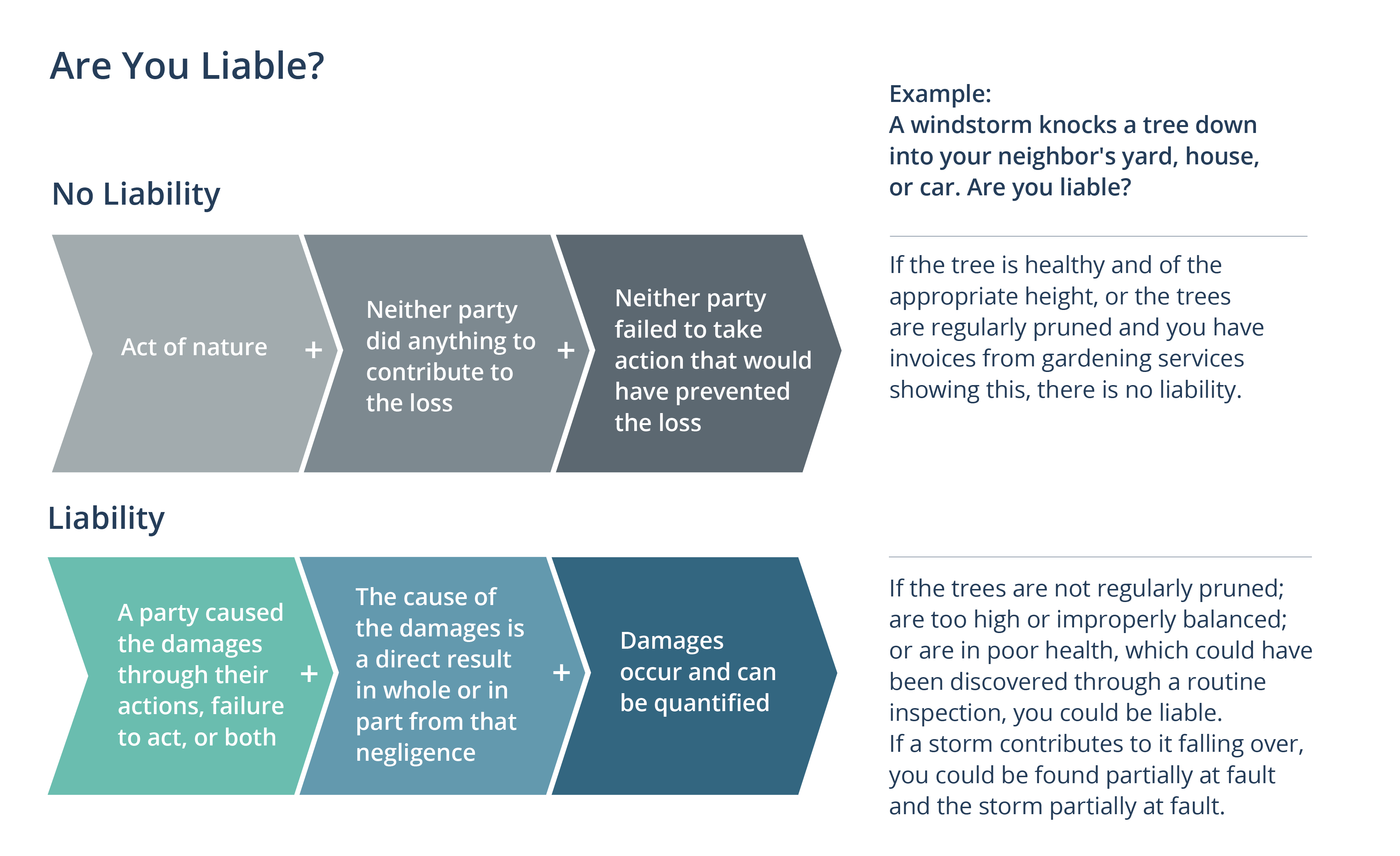 Are You Liable?

No Liability

Act of nature + Neither party did anything to contribute to the loss + Neither party failed to take action that would have prevented the loss

Liability

A party caused the damages through their actions, failure to act, or both + The cause of the damages is a direct result in whole or in part from that negligence + Damages occur and can be quantified

Example:
A windstorm knocks a tree down into your neighbor's yard, house, or car. Are you liable?

If the tree is healthy and of the appropriate height, or the trees are regularly pruned and you have invoices from gardening services showing this, there is no liability.

If the trees are not regularly pruned; are too high or improperly balanced; or are in poor health, which could have been discovered through a routine inspection, you could be liable.
If a storm contributes to it falling over, you could be found partially at fault and the storm partially at fault.